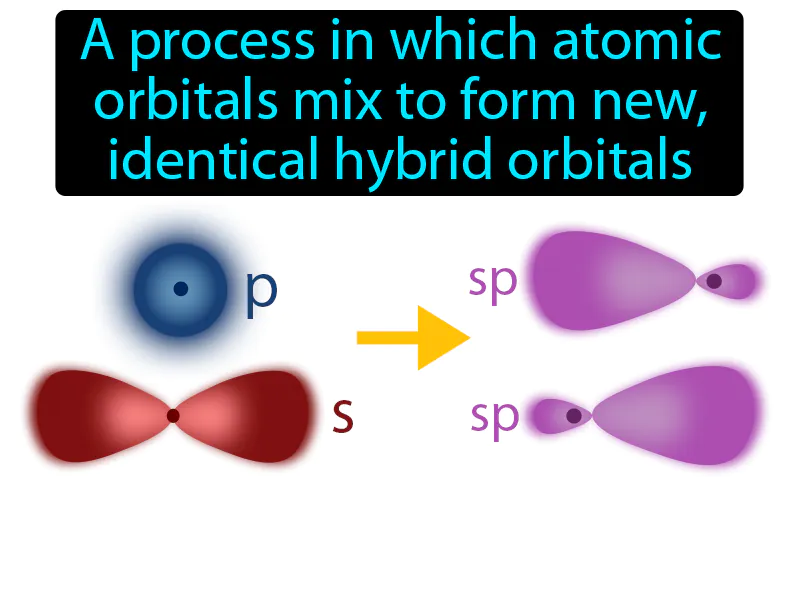 A process in which atomic orbitals mix to form new, identical hybrid orbitals

p

s

sp

sp